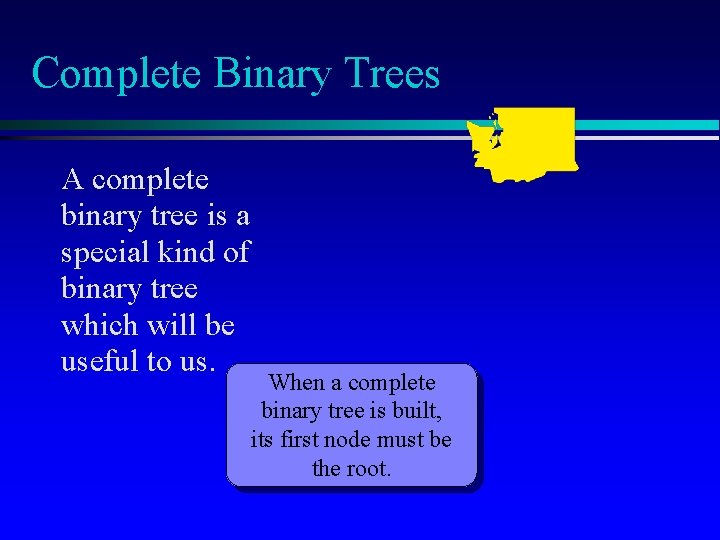 Complete Binary Trees

A complete binary tree is a special kind of binary tree which will be useful to us.

When a complete binary tree is built, its first node must be the root.